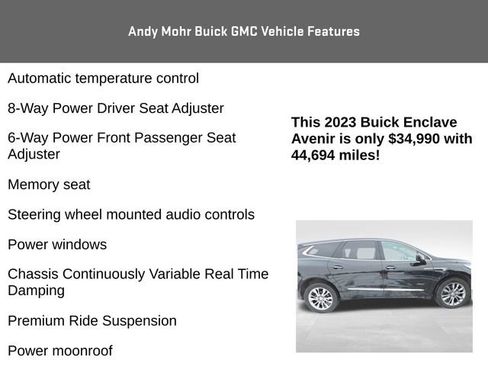 Andy Mohr Buick GMC Vehicle Features

Automatic temperature control

8-Way Power Driver Seat Adjuster

6-Way Power Front Passenger Seat Adjuster

Memory seat

Steering wheel mounted audio controls

Power windows

Chassis Continuously Variable Real Time Damping

Premium Ride Suspension

Power moonroof

This 2023 Buick Enclave Avenir is only $34,990 with 44,694 miles!